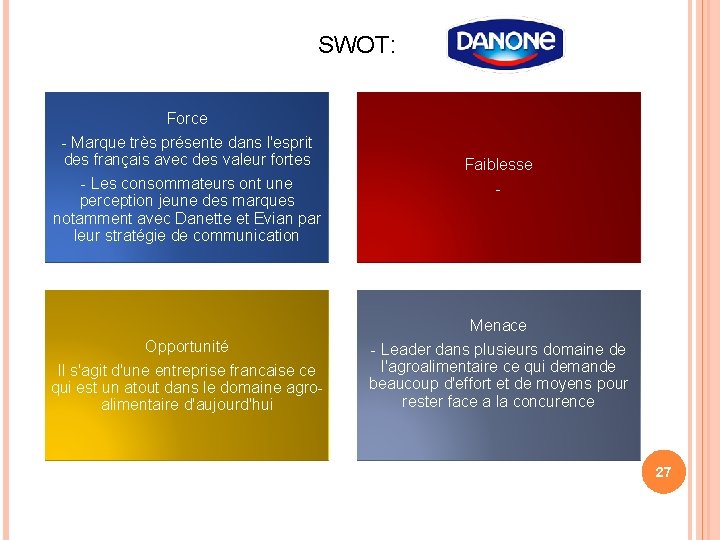 SWOT:

DANONE

Force

- Marque très présente dans l'esprit des français avec des valeur fortes

- Les consommateurs ont une perception jeune des marques notamment avec Danette et Evian par leur stratégie de communication

Faiblesse

-

Opportunité

Il s'agit d'une entreprise francaise ce qui est un atout dans le domaine agro-alimentaire d'aujourd'hui

Menace

- Leader dans plusieurs domaine de l'agroalimentaire ce qui demande beaucoup d'effort et de moyens pour rester face a la concurence

27